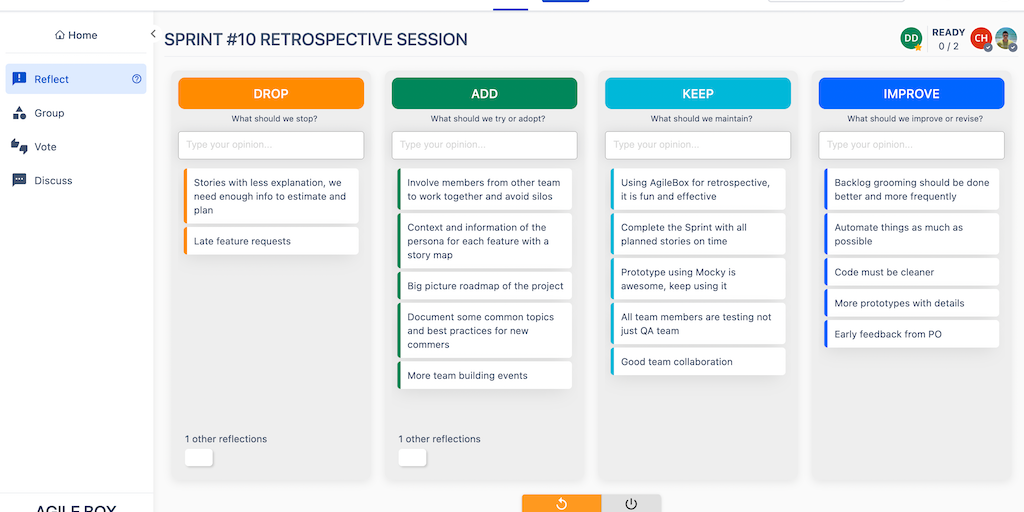 Home

Reflect

Group

Vote

Discuss

AGILE BOX

SPRINT #10 RETROSPECTIVE SESSION

DD READY 0 / 2 CH

DROP
What should we stop?
Type your opinion...
Stories with less explanation, we need enough info to estimate and plan
Late feature requests
1 other reflections

ADD
What should we try or adopt?
Type your opinion...
Involve members from other team to work together and avoid silos
Context and information of the persona for each feature with a story map
Big picture roadmap of the project
Document some common topics and best practices for new commers
More team building events
1 other reflections

KEEP
What should we maintain?
Type your opinion...
Using AgileBox for retrospective, it is fun and effective
Complete the Sprint with all planned stories on time
Prototype using Mocky is awesome, keep using it
All team members are testing not just QA team
Good team collaboration

IMPROVE
What should we improve or revise?
Type your opinion...
Backlog grooming should be done better and more frequently
Automate things as much as possible
Code must be cleaner
More prototypes with details
Early feedback from PO